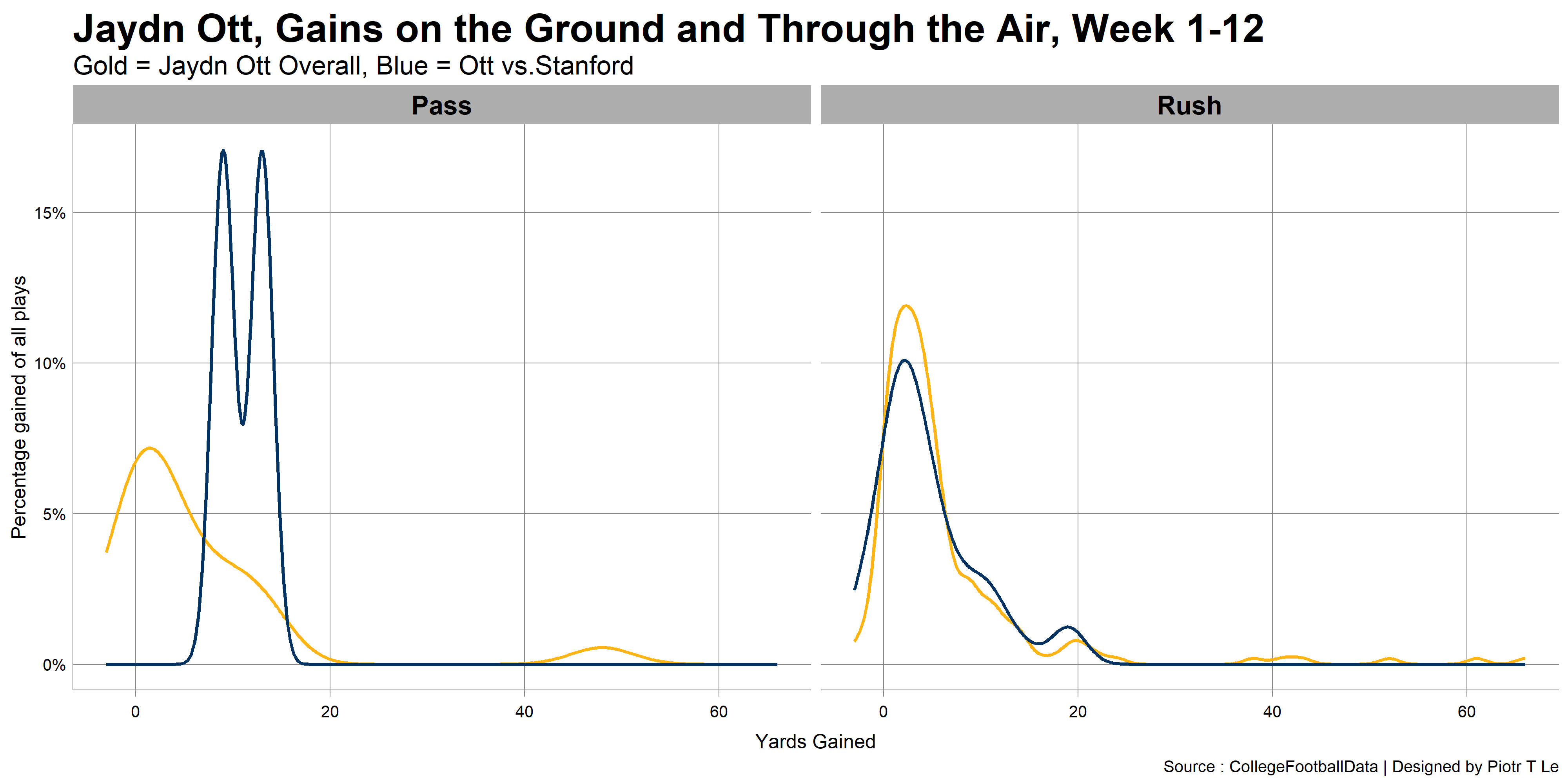 Jaydn Ott, Gains on the Ground and Through the Air, Week 1-12

Gold = Jaydn Ott Overall, Blue = Ott vs.Stanford

Pass

Rush

Percentage gained of all plays

15%

10%

5%

0%

0

20

40

60

0

20

40

60

Yards Gained

Source : CollegeFootballData | Designed by Piotr T Le